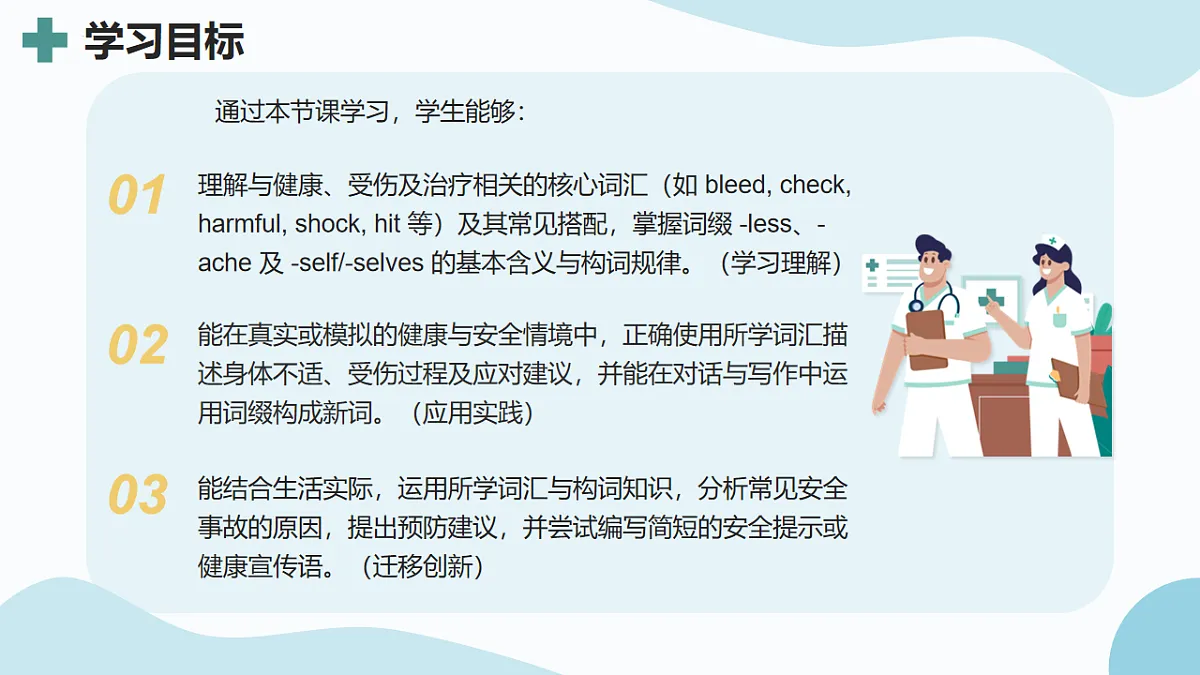 学习目标

通过本节课学习，学生能够：

01 理解与健康、受伤及治疗相关的核心词汇（如 bleed, check, harmful, shock, hit 等）及其常见搭配，掌握词缀 -less、-ache 及 -self/-selves 的基本含义与构词规律。（学习理解）

02 能在真实或模拟的健康与安全情境中，正确使用所学词汇描述身体不适、受伤过程及应对建议，并能在对话与写作中运用词缀构成新词。（应用实践）

03 能结合生活实际，运用所学词汇与构词知识，分析常见安全事故的原因，提出预防建议，并尝试编写简短的安全提示或健康宣传语。（迁移创新）